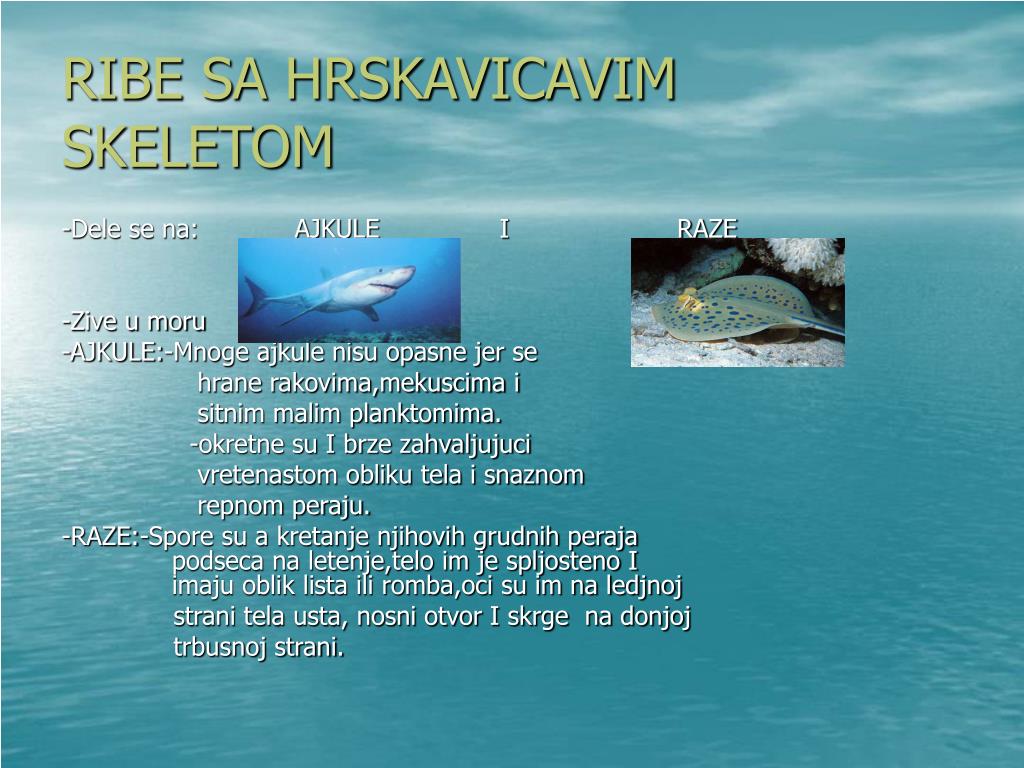 RIBE SA HRSKAVICAVIM SKELETOM

-Dele se na: AJKULE I RAZE

-Zive u moru

-AJKULE:-Mnoge ajkule nisu opasne jer se hrane rakovima,mekuscima i sitnim malim planktomima.

-okretne su I brze zahvaljujuci vretenastom obliku tela i snaznom repnom peraju.

-RAZE:-Spore su a kretanje njihovih grudnih peraja podseca na letenje,telo im je spljosteno I imaju oblik lista ili romba,oci su im na ledjnoj strani tela usta, nosni otvor I skrge na donjoj trbusnoj strani.